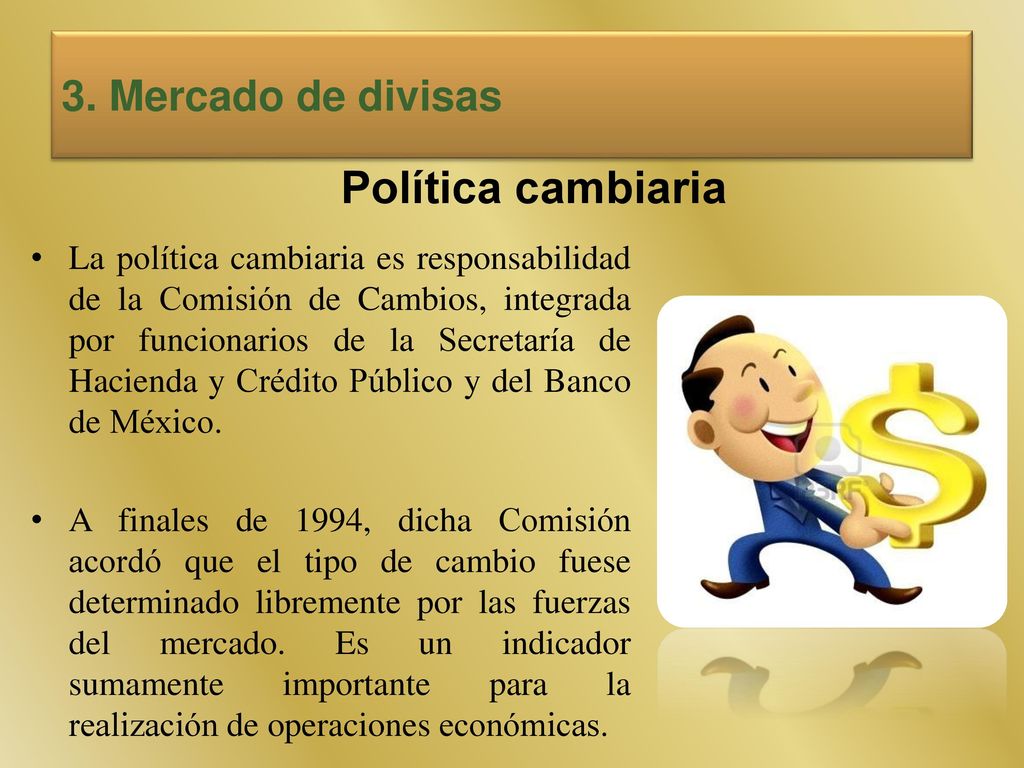 3. Mercado de divisas

Política cambiaria

• La política cambiaria es responsabilidad de la Comisión de Cambios, integrada por funcionarios de la Secretaría de Hacienda y Crédito Público y del Banco de México.

• A finales de 1994, dicha Comisión acordó que el tipo de cambio fuese determinado libremente por las fuerzas del mercado. Es un indicador sumamente importante para la realización de operaciones económicas.